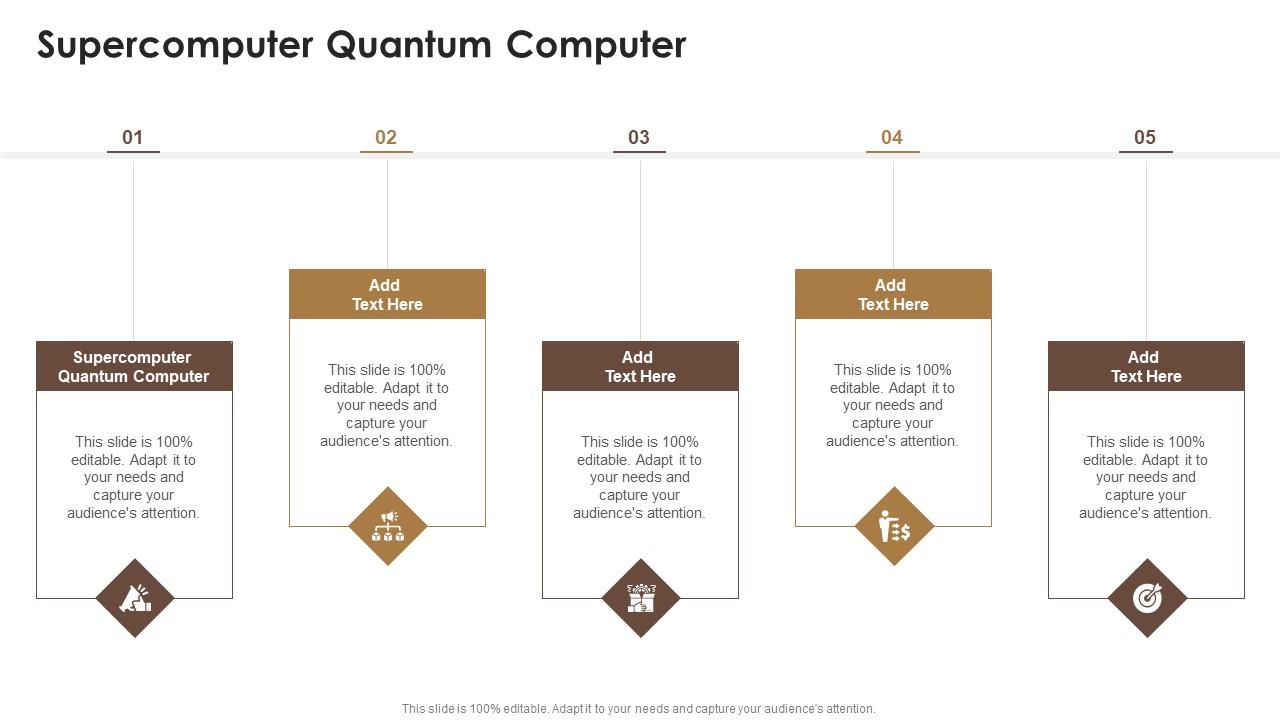 Supercomputer Quantum Computer

01

Supercomputer Quantum Computer

This slide is 100% editable. Adapt it to your needs and capture your audience's attention.

02

Add Text Here

This slide is 100% editable. Adapt it to your needs and capture your audience's attention.

03

Add Text Here

This slide is 100% editable. Adapt it to your needs and capture your audience's attention.

04

Add Text Here

This slide is 100% editable. Adapt it to your needs and capture your audience's attention.

05

Add Text Here

This slide is 100% editable. Adapt it to your needs and capture your audience's attention.

This slide is 100% editable. Adapt it to your needs and capture your audience's attention.